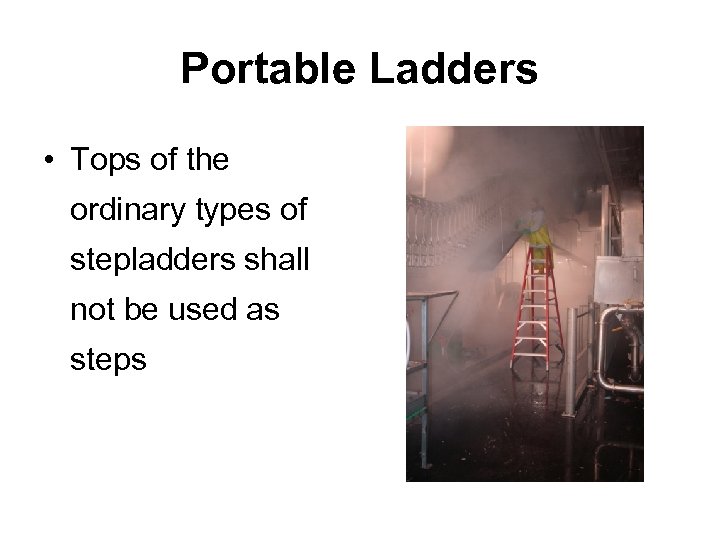 Portable Ladders

• Tops of the ordinary types of stepladders shall not be used as steps